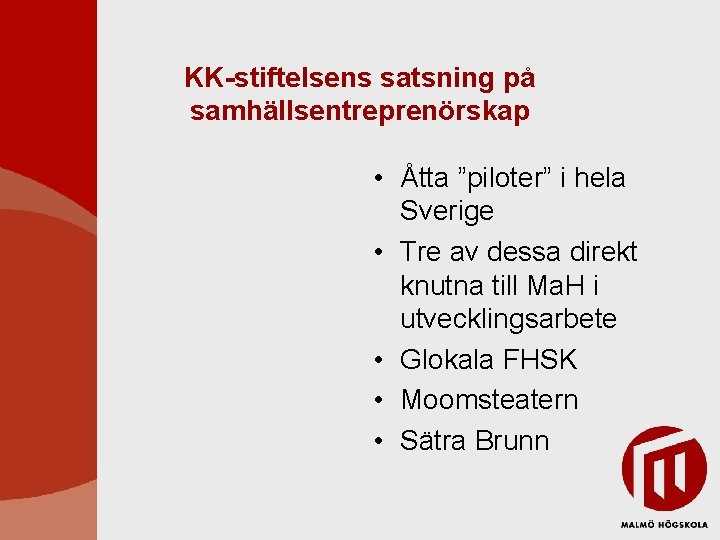 KK-stiftelsens satsning på samhällsentreprenörskap

• Åtta ”piloter” i hela Sverige
• Tre av dessa direkt knutna till MaH i utvecklingsarbete
• Glokala FHSK
• Moomsteatern
• Sätra Brunn

MALMÖ HÖGSKOLA